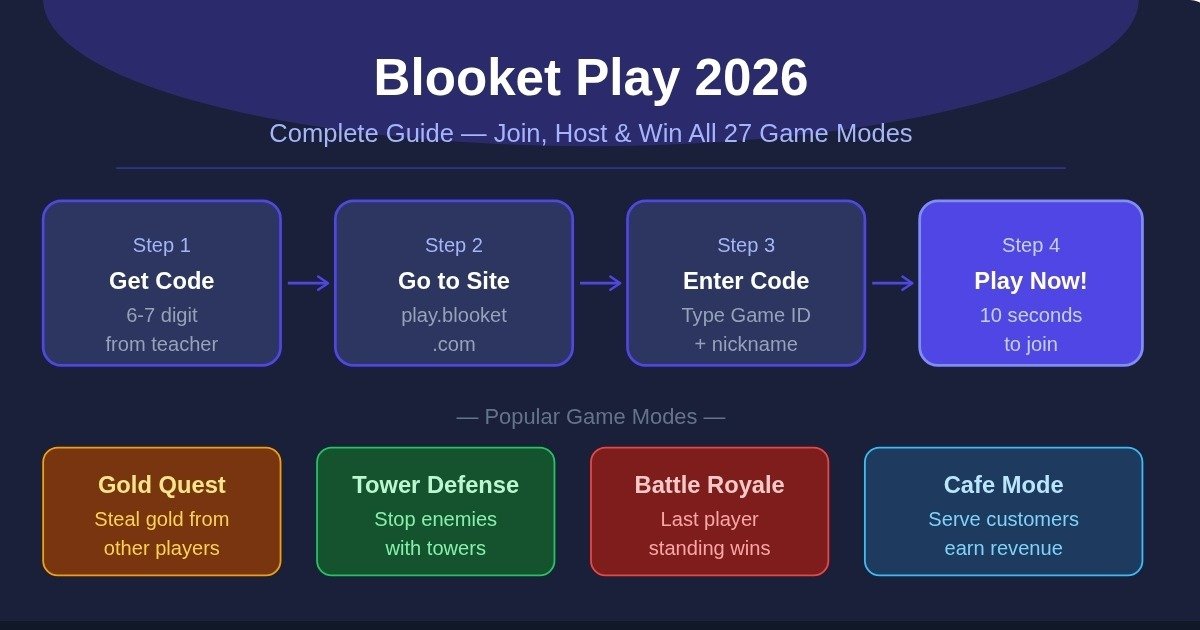 Blooket Play 2026

Complete Guide — Join, Host & Win All 27 Game Modes

Step 1
Get Code
6-7 digit from teacher

Step 2
Go to Site
play.blooket .com

Step 3
Enter Code
Type Game ID + nickname

Step 4
Play Now!
10 seconds to join

— Popular Game Modes —

Gold Quest
Steal gold from other players

Tower Defense
Stop enemies with towers

Battle Royale
Last player standing wins

Cafe Mode
Serve customers earn revenue